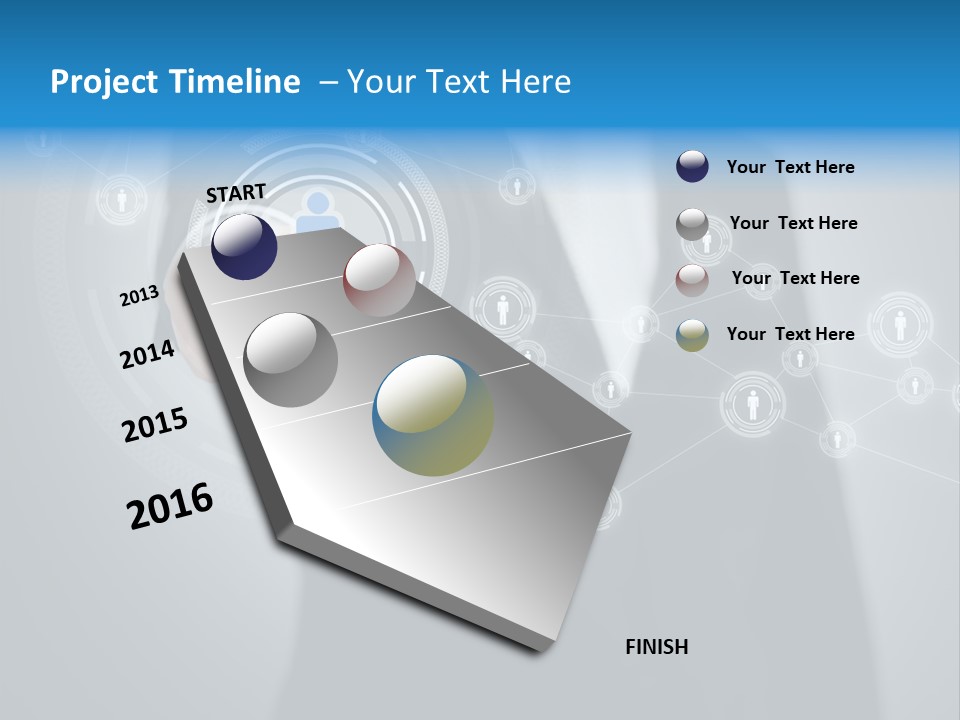 Project Timeline – Your Text Here

START

2013

2014

2015

2016

FINISH

Your Text Here

Your Text Here

Your Text Here

Your Text Here